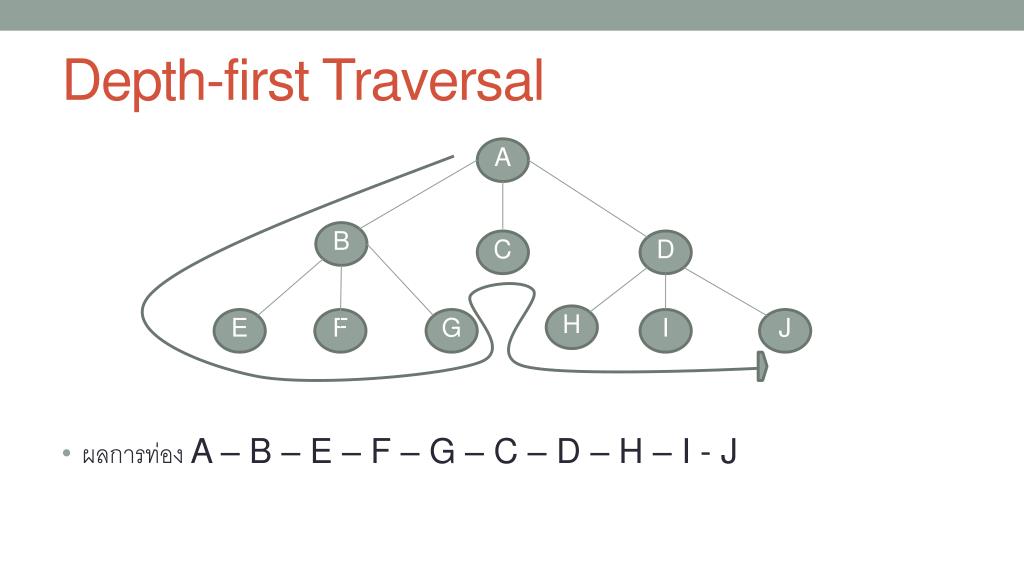 Depth-first Traversal

A
B
C
D
E
F
G
H
I
J

• ผลการท่อง A – B – E – F – G – C – D – H – I - J